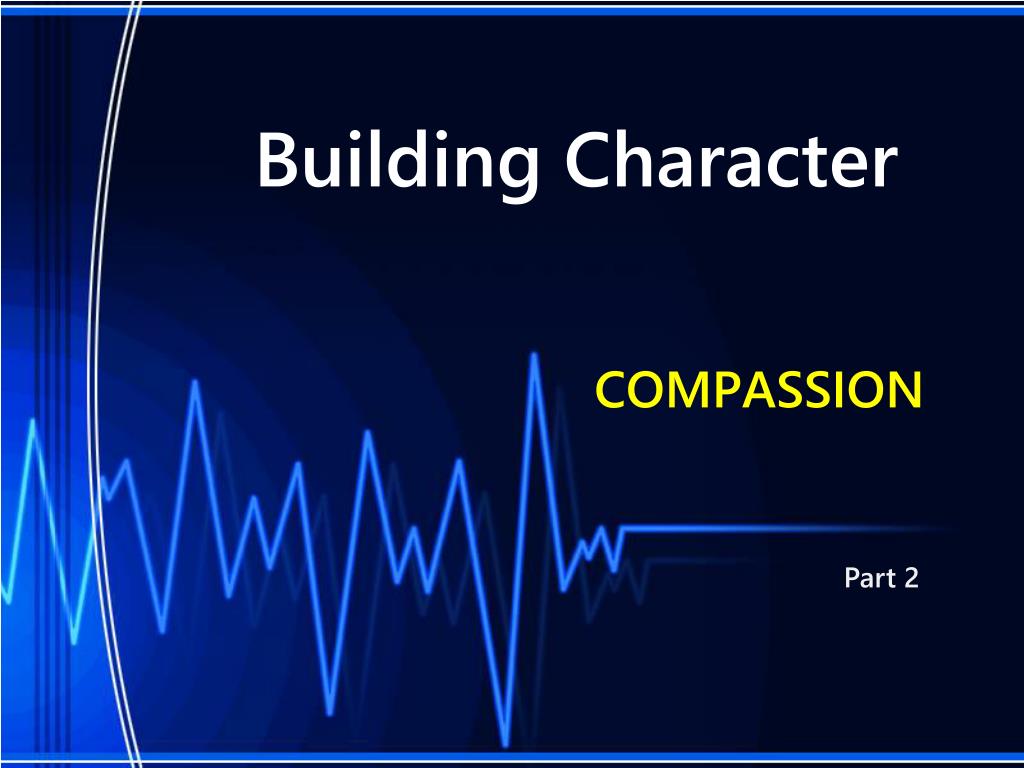 Building Character

COMPASSION

Part 2